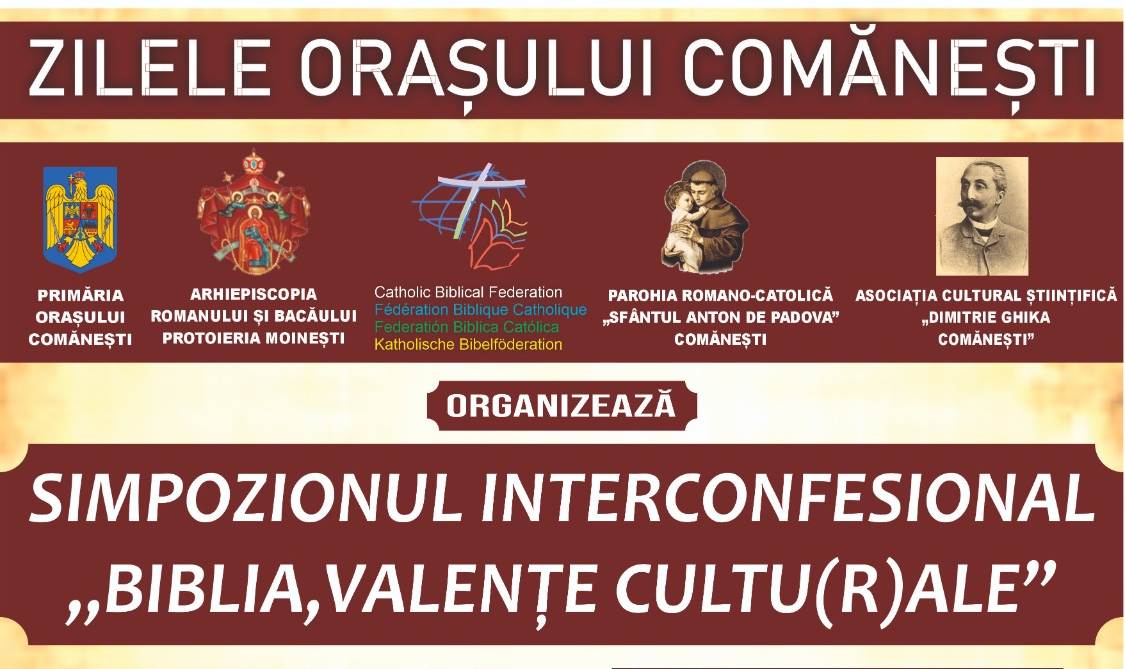 ZILELE ORAȘULUI COMĂNEȘTI

PRIMĂRIA ORAȘULUI COMĂNEȘTI

ARHIEPISCOPIA ROMANULUI ȘI BACĂULUI PROTOIERIA MOINEȘTI

Catholic Biblical Federation
Fédération Biblique Catholique
Federatión Biblica Católica
Katholische Bibelföderation

PAROHIA ROMANO-CATOLICĂ „SFÂNTUL ANTON DE PADOVA" COMĂNEȘTI

ASOCIAȚIA CULTURAL ȘTIINȚIFICĂ „DIMITRIE GHIKA COMĂNEȘTI"

ORGANIZEAZĂ

SIMPOZIONUL INTERCONFESIONAL
„BIBLIA,VALENȚE CULTU(R)ALE"